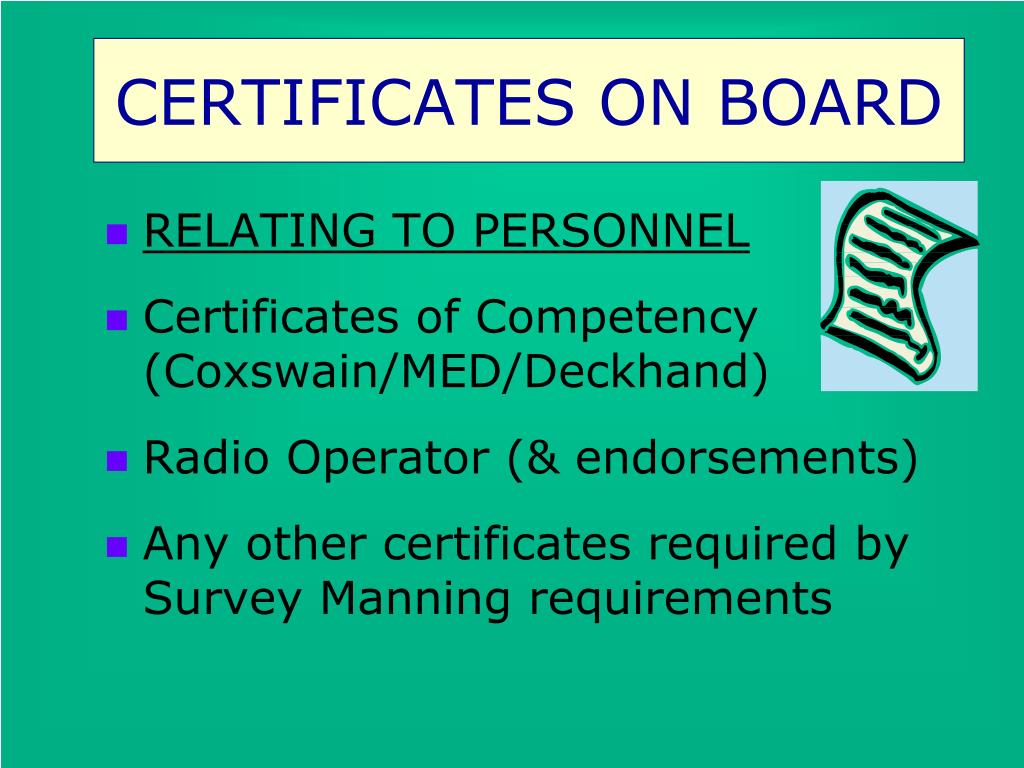 CERTIFICATES ON BOARD

RELATING TO PERSONNEL

Certificates of Competency (Coxswain/MED/Deckhand)

Radio Operator (& endorsements)

Any other certificates required by Survey Manning requirements